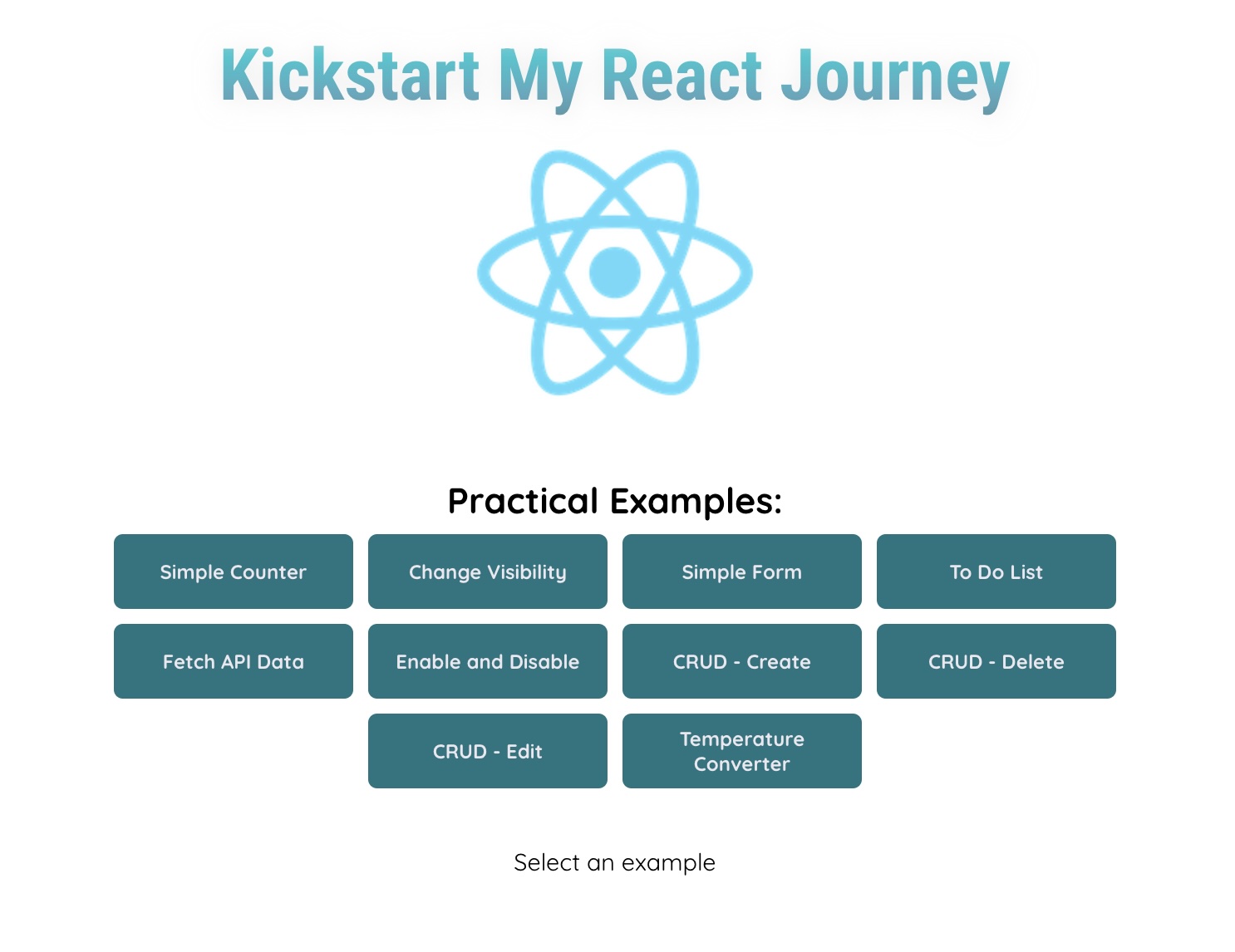 Kickstart My React Journey

Practical Examples:

Simple Counter
Change Visibility
Simple Form
To Do List
Fetch API Data
Enable and Disable
CRUD - Create
CRUD - Delete
CRUD - Edit
Temperature Converter

Select an example